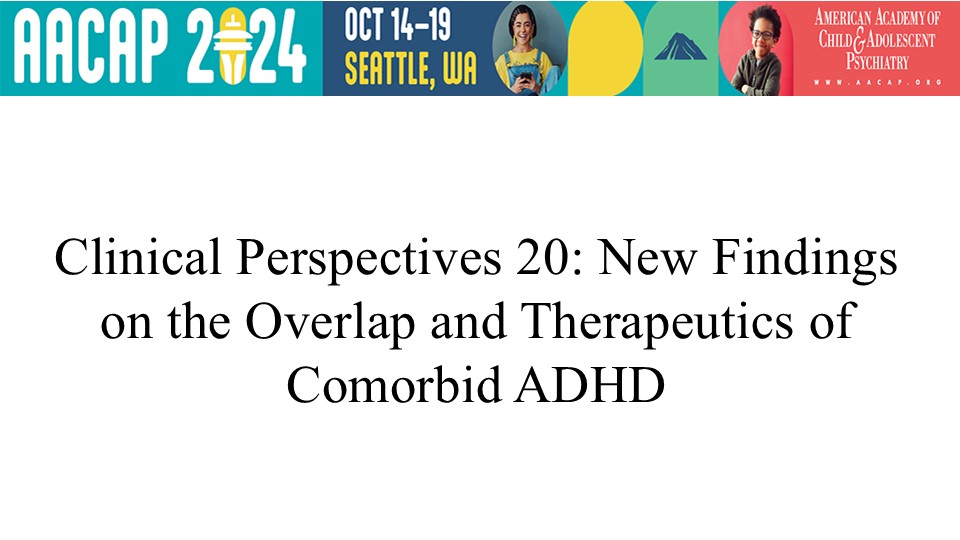 AACAP 2024

OCT 14–19
SEATTLE, WA

AMERICAN ACADEMY OF CHILD & ADOLESCENT PSYCHIATRY
WWW.AACAP.ORG

Clinical Perspectives 20: New Findings on the Overlap and Therapeutics of Comorbid ADHD